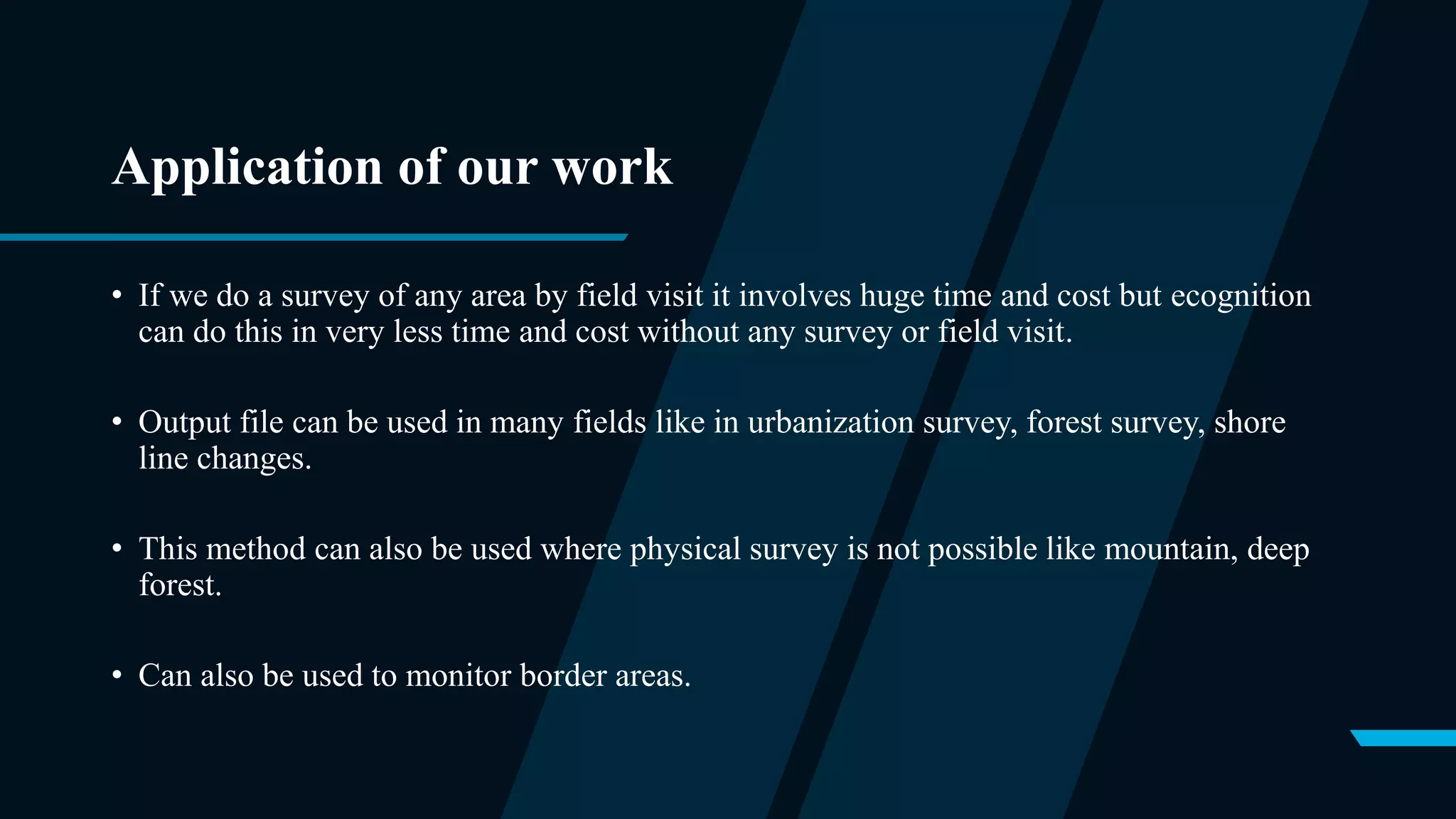 Application of our work

• If we do a survey of any area by field visit it involves huge time and cost but ecognition can do this in very less time and cost without any survey or field visit.

• Output file can be used in many fields like in urbanization survey, forest survey, shore line changes.

• This method can also be used where physical survey is not possible like mountain, deep forest.

• Can also be used to monitor border areas.